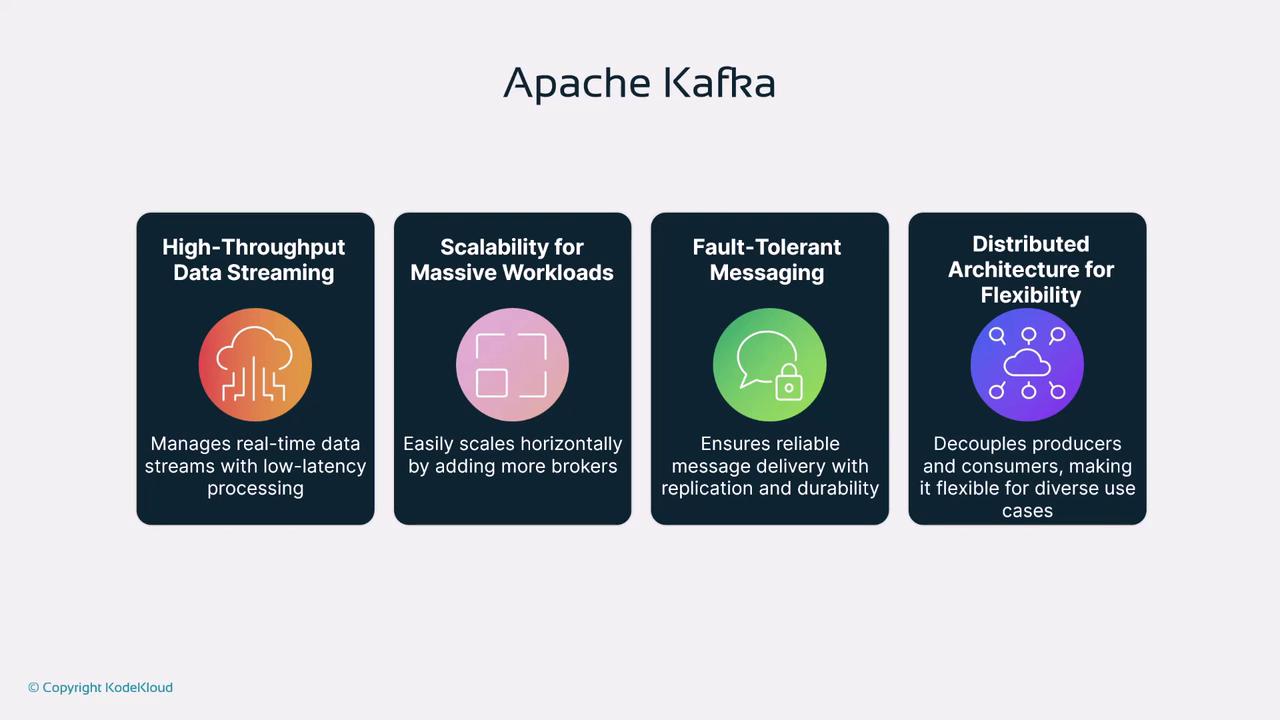 Apache Kafka

High-Throughput Data Streaming

Manages real-time data streams with low-latency processing

Scalability for Massive Workloads

Easily scales horizontally by adding more brokers

Fault-Tolerant Messaging

Ensures reliable message delivery with replication and durability

Distributed Architecture for Flexibility

Decouples producers and consumers, making it flexible for diverse use cases

© Copyright KodeKloud